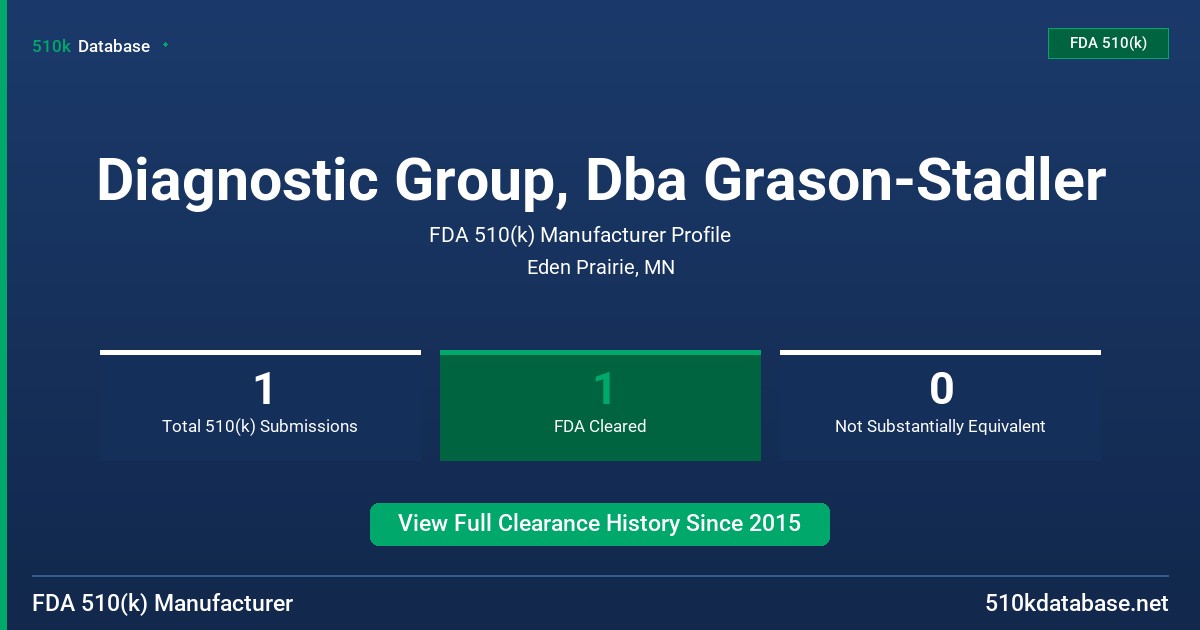 510k Database

FDA 510(k)

Diagnostic Group, Dba Grason-Stadler

FDA 510(k) Manufacturer Profile

Eden Prairie, MN

1
Total 510(k) Submissions

1
FDA Cleared

0
Not Substantially Equivalent

View Full Clearance History Since 2015

FDA 510(k) Manufacturer

510kdatabase.net